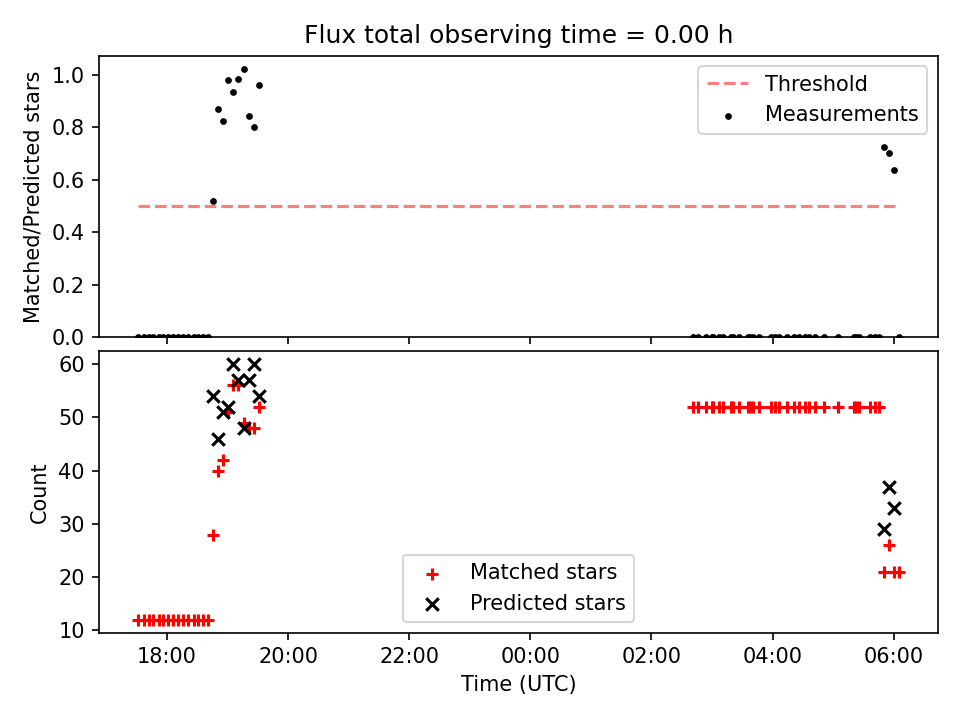 Flux total observing time = 0.00 h

Matched/Predicted stars

1.0
0.8
0.6
0.4
0.2
0.0

Threshold
Measurements

Count

60
50
40
30
20
10

Matched stars
Predicted stars

18:00
20:00
22:00
00:00
02:00
04:00
06:00

Time (UTC)